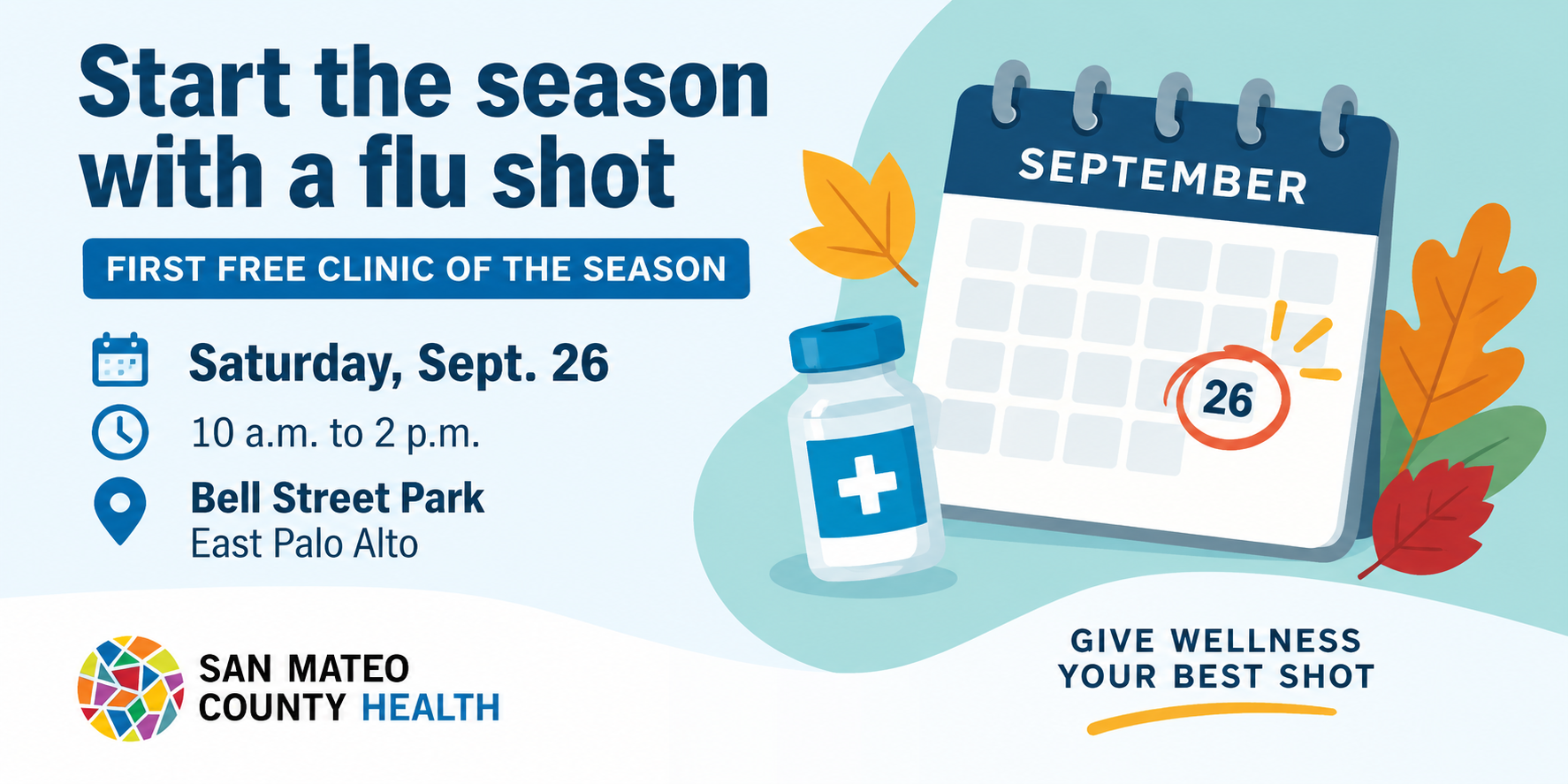 Start the season with a flu shot

FIRST FREE CLINIC OF THE SEASON

Saturday, Sept. 26

10 a.m. to 2 p.m.

Bell Street Park
East Palo Alto

SEPTEMBER

26

SAN MATEO COUNTY HEALTH

GIVE WELLNESS YOUR BEST SHOT